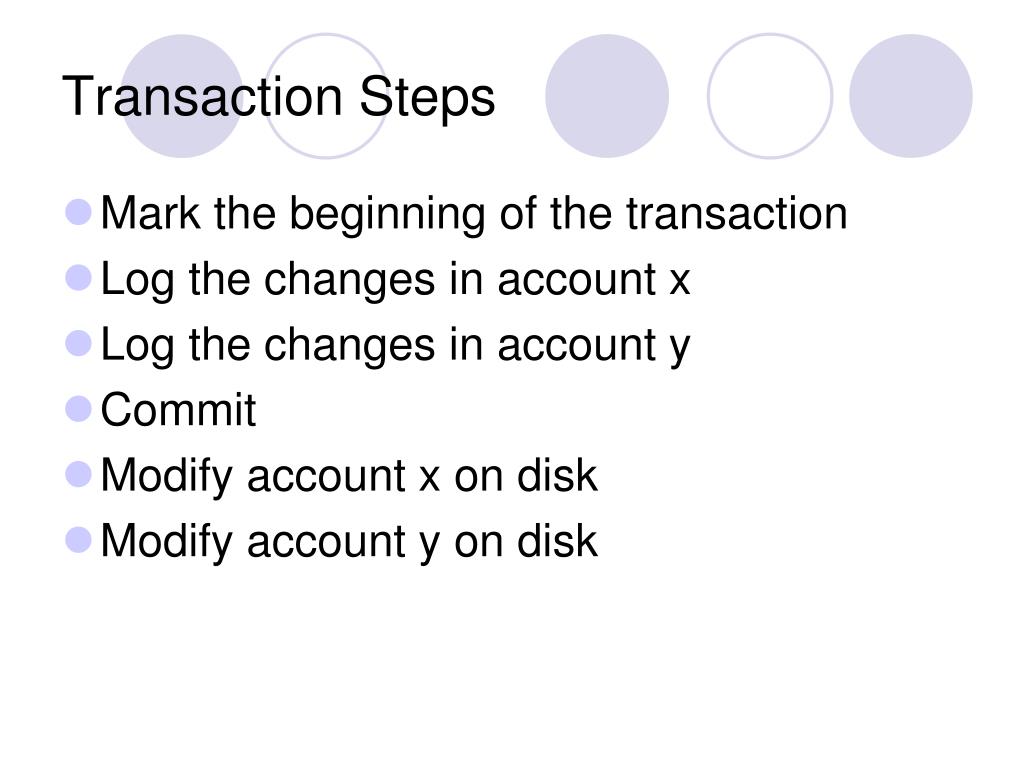 Transaction Steps

- Mark the beginning of the transaction
- Log the changes in account x
- Log the changes in account y
- Commit
- Modify account x on disk
- Modify account y on disk